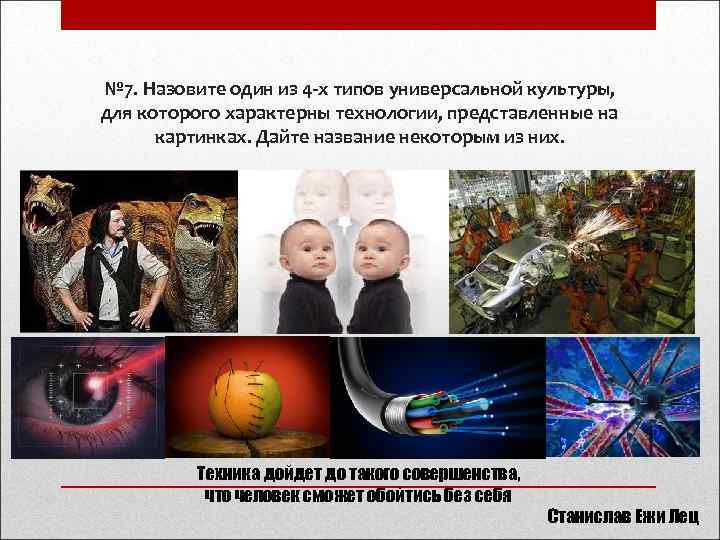 №7. Назовите один из 4-х типов универсальной культуры, для которого характерны технологии, представленные на картинках. Дайте название некоторым из них.

Техника дойдет до такого совершенства, что человек сможет обойтись без себя

Станислав Ежи Лец